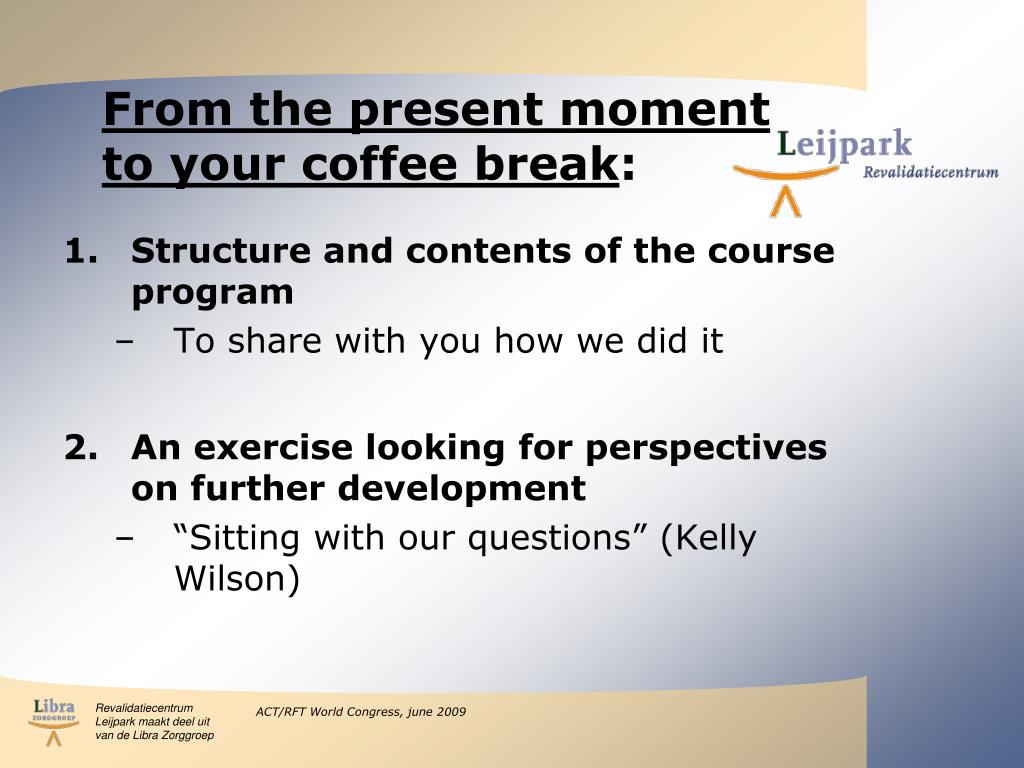 From the present moment to your coffee break:

Leijpark
Revalidatiecentrum

1. Structure and contents of the course program
– To share with you how we did it

2. An exercise looking for perspectives on further development
– “Sitting with our questions” (Kelly Wilson)

Libra
ZORGGROEP

Revalidatiecentrum
Leijpark maakt deel uit
van de Libra Zorggroep

ACT/RFT World Congress, june 2009